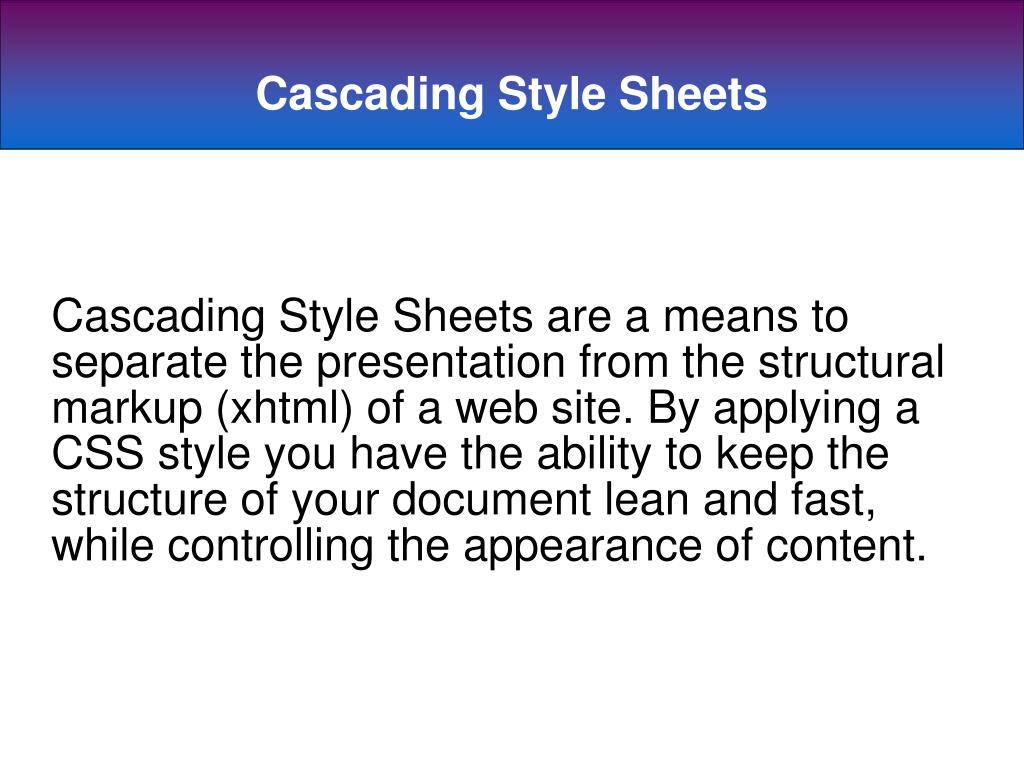 Cascading Style Sheets

Cascading Style Sheets are a means to separate the presentation from the structural markup (xhtml) of a web site. By applying a CSS style you have the ability to keep the structure of your document lean and fast, while controlling the appearance of content.